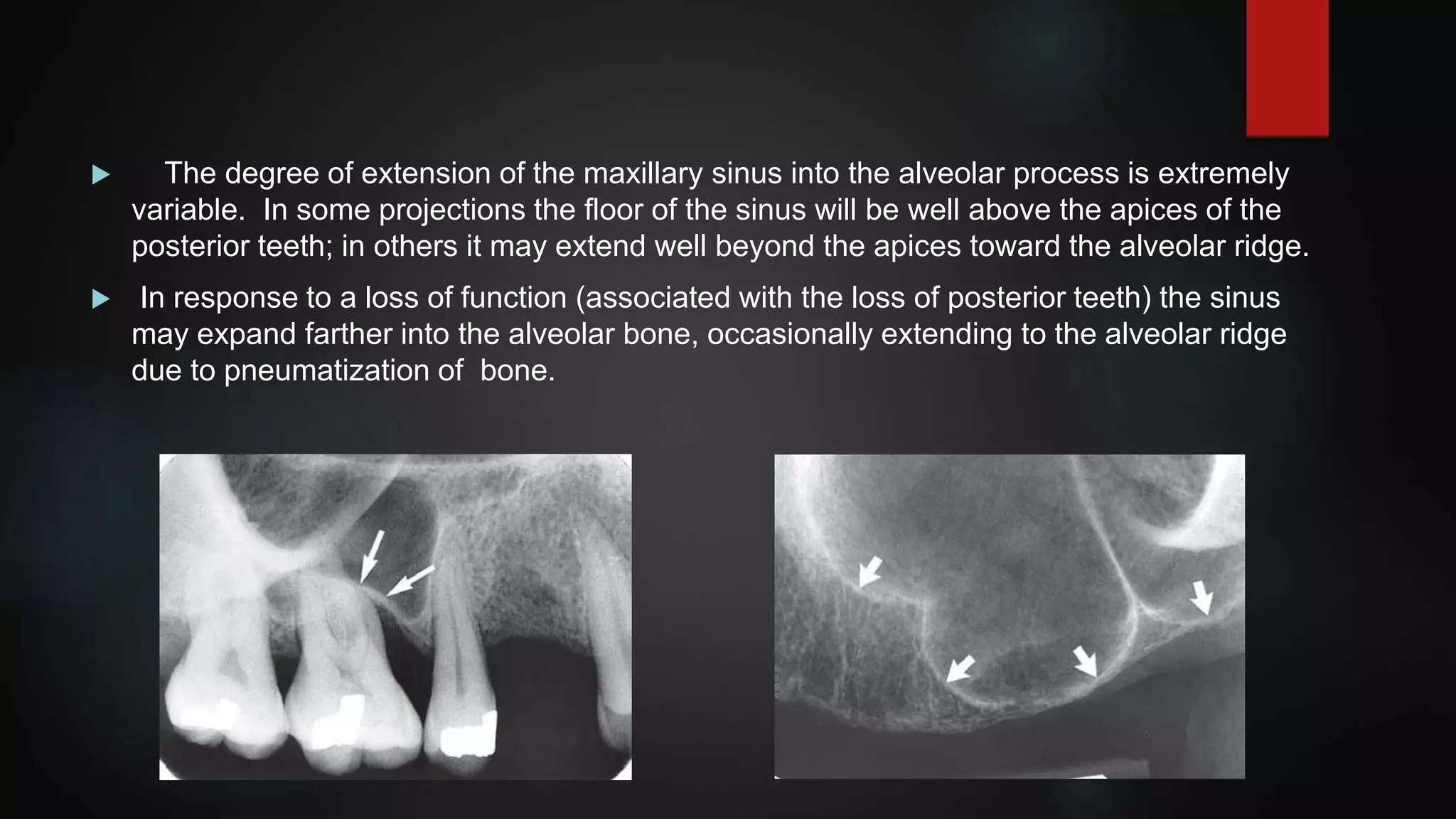 The degree of extension of the maxillary sinus into the alveolar process is extremely variable. In some projections the floor of the sinus will be well above the apices of the posterior teeth; in others it may extend well beyond the apices toward the alveolar ridge.

In response to a loss of function (associated with the loss of posterior teeth) the sinus may expand farther into the alveolar bone, occasionally extending to the alveolar ridge due to pneumatization of bone.